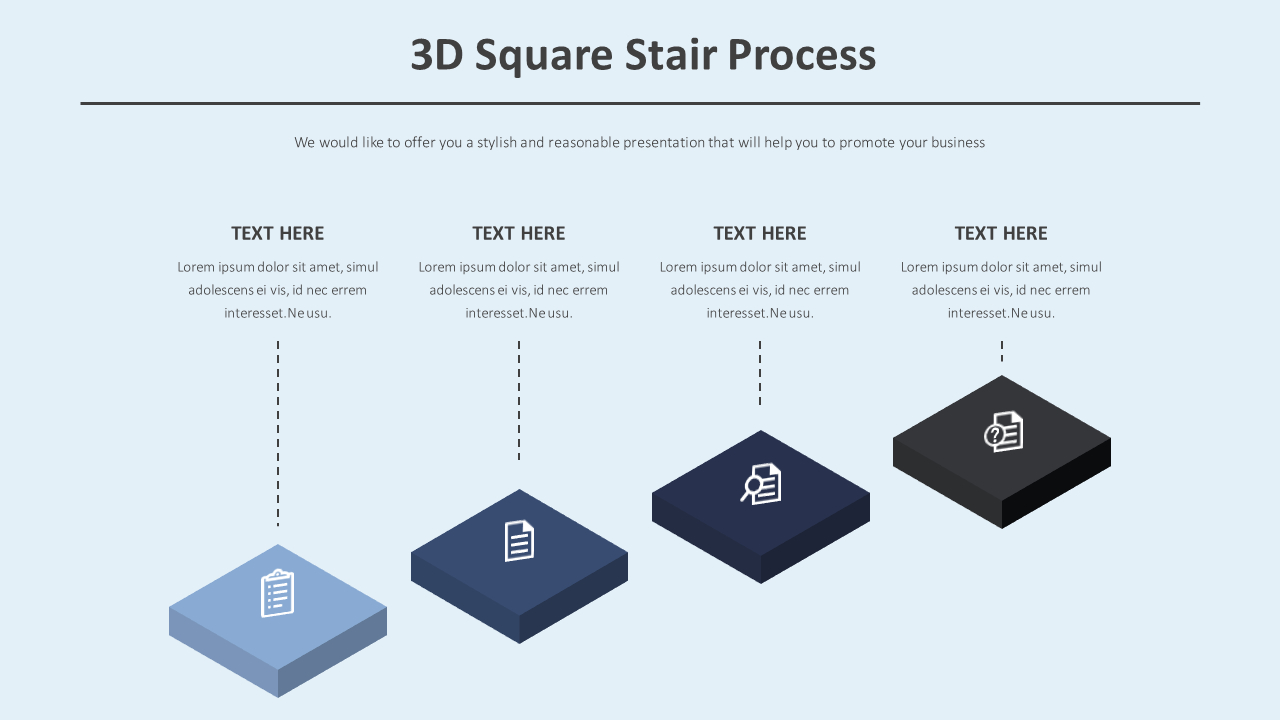 3D Square Stair Process

We would like to offer you a stylish and reasonable presentation that will help you to promote your business

TEXT HERE

Lorem ipsum dolor sit amet, simul adolescens ei vis, id nec errem interesset.Ne usu.

TEXT HERE

Lorem ipsum dolor sit amet, simul adolescens ei vis, id nec errem interesset.Ne usu.

TEXT HERE

Lorem ipsum dolor sit amet, simul adolescens ei vis, id nec errem interesset.Ne usu.

TEXT HERE

Lorem ipsum dolor sit amet, simul adolescens ei vis, id nec errem interesset.Ne usu.